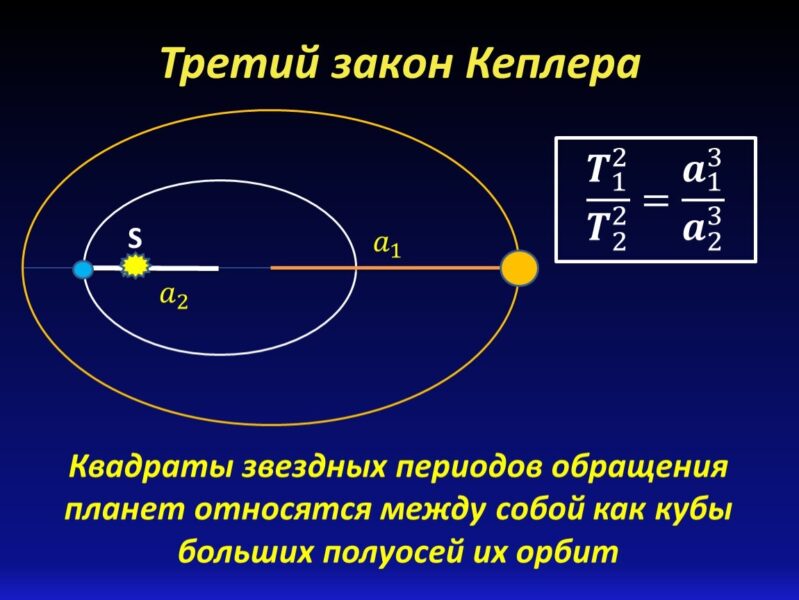 Третий закон Кеплера

S

$a_1$

$a_2$

$\frac{T_1^2}{T_2^2} = \frac{a_1^3}{a_2^3}$

Квадраты звездных периодов обращения планет относятся между собой как кубы больших полуосей их орбит